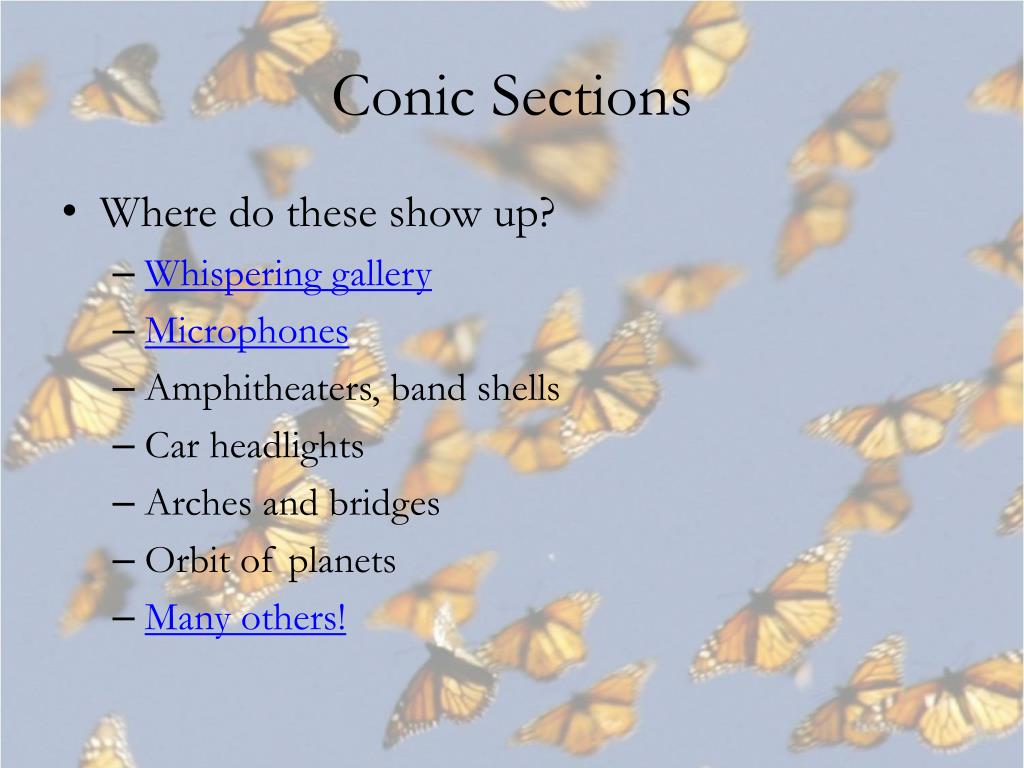 Conic Sections

• Where do these show up?
– Whispering gallery
– Microphones
– Amphitheaters, band shells
– Car headlights
– Arches and bridges
– Orbit of planets
– Many others!